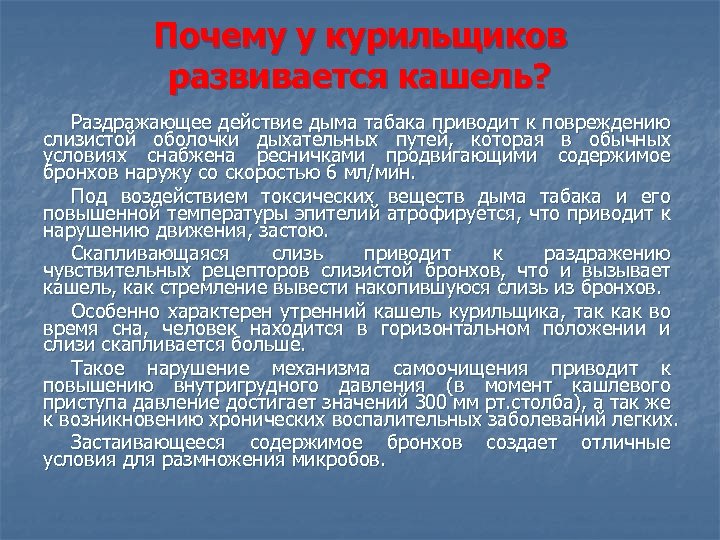 Почему у курильщиков развивается кашель?

Раздражающее действие дыма табака приводит к повреждению слизистой оболочки дыхательных путей, которая в обычных условиях снабжена ресничками продвигающими содержимое бронхов наружу со скоростью 6 мл/мин.

Под воздействием токсических веществ дыма табака и его повышенной температуры эпителий атрофируется, что приводит к нарушению движения, застою.

Скапливающаяся слизь приводит к раздражению чувствительных рецепторов слизистой бронхов, что и вызывает кашель, как стремление вывести накопившуюся слизь из бронхов.

Особенно характерен утренний кашель курильщика, так как во время сна, человек находится в горизонтальном положении и слизи скапливается больше.

Такое нарушение механизма самоочищения приводит к повышению внутригрудного давления (в момент кашлевого приступа давление достигает значений 300 мм рт.столба), а так же к возникновению хронических воспалительных заболеваний легких.

Застаивающееся содержимое бронхов создает отличные условия для размножения микробов.